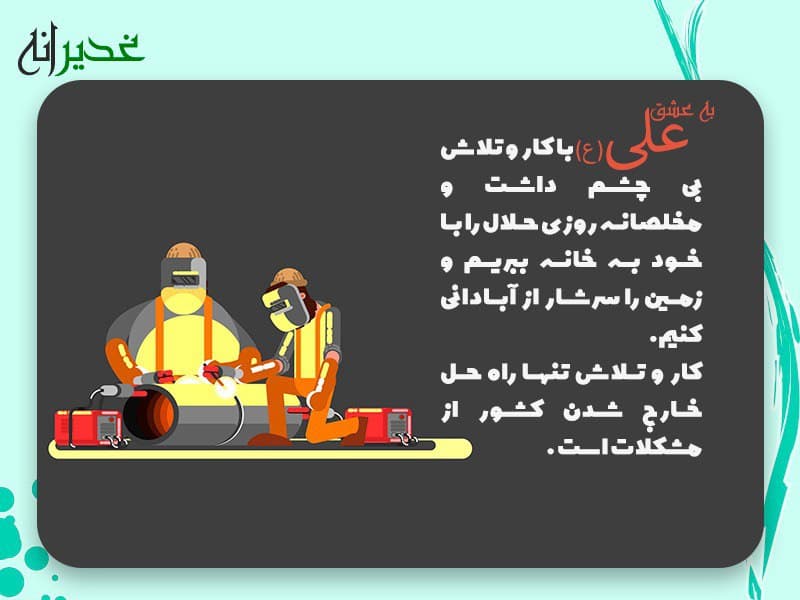 غدیرانه

به عشق علی (ع) با کار و تلاش بی چشم داشت و مخلصانه روزی حلال را با خود به خانه ببریم و زمین را سرشار از آبادانی کنیم.
کار و تلاش تنها راه حل خارج شدن کشور از مشکلات است.